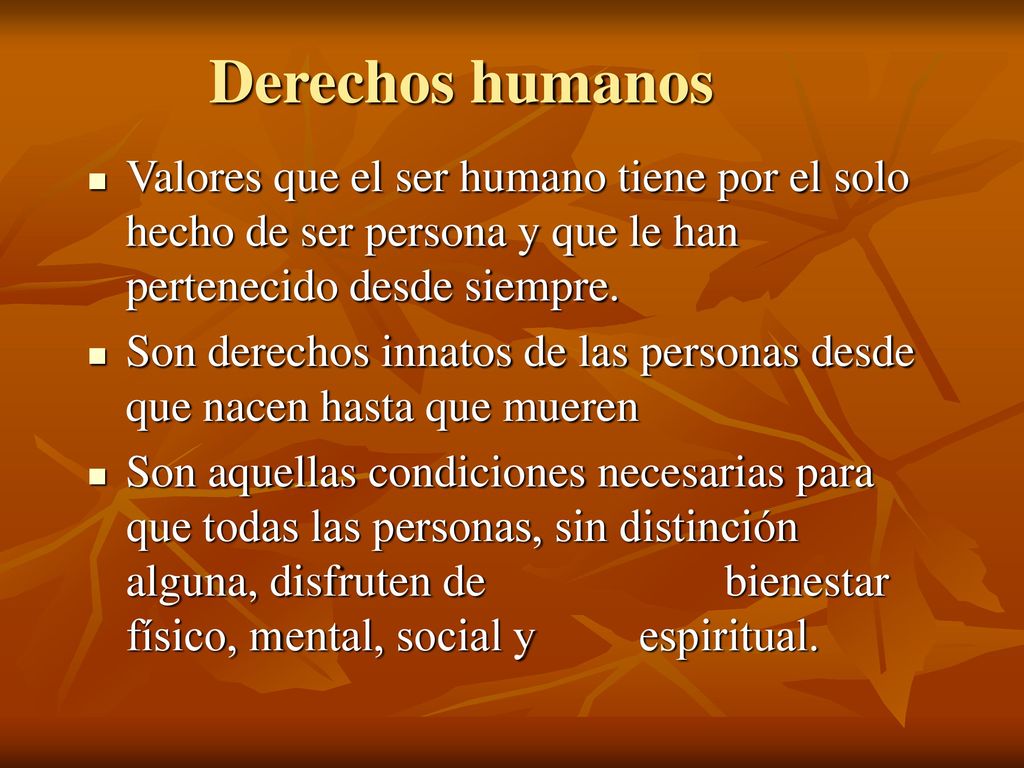 Derechos humanos

- Valores que el ser humano tiene por el solo hecho de ser persona y que le han pertenecido desde siempre.
- Son derechos innatos de las personas desde que nacen hasta que mueren
- Son aquellas condiciones necesarias para que todas las personas, sin distinción alguna, disfruten de bienestar físico, mental, social y espiritual.